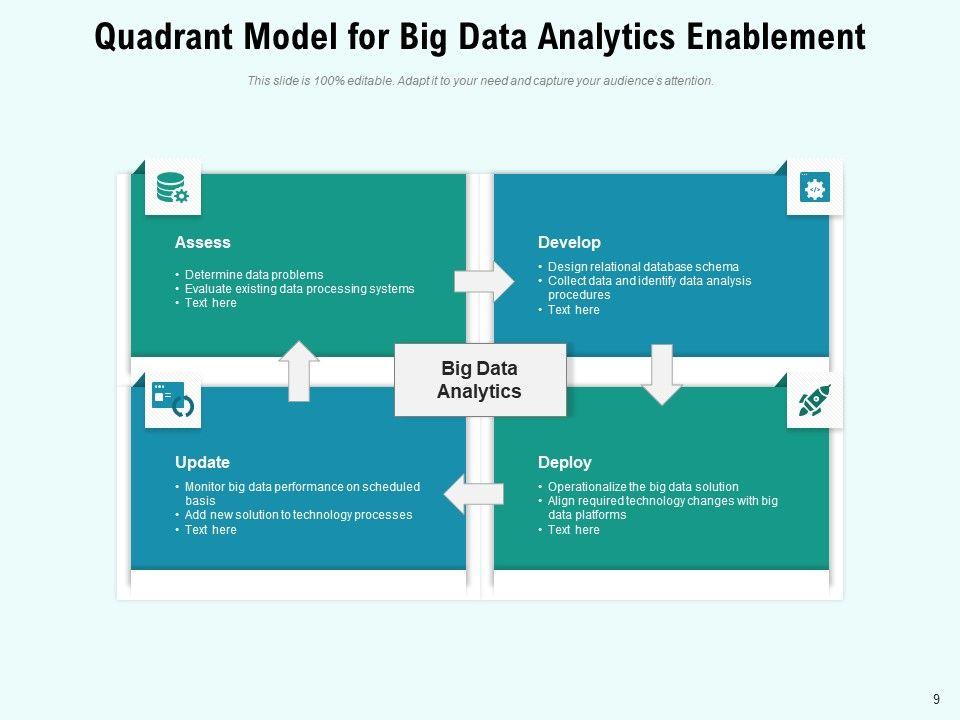 Quadrant Model for Big Data Analytics Enablement

This slide is 100% editable. Adapt it to your need and capture your audience's attention.

Assess

• Determine data problems
• Evaluate existing data processing systems
• Text here

Develop

• Design relational database schema
• Collect data and identify data analysis procedures
• Text here

Big Data Analytics

Update

• Monitor big data performance on scheduled basis
• Add new solution to technology processes
• Text here

Deploy

• Operationalize the big data solution
• Align required technology changes with big data platforms
• Text here

9